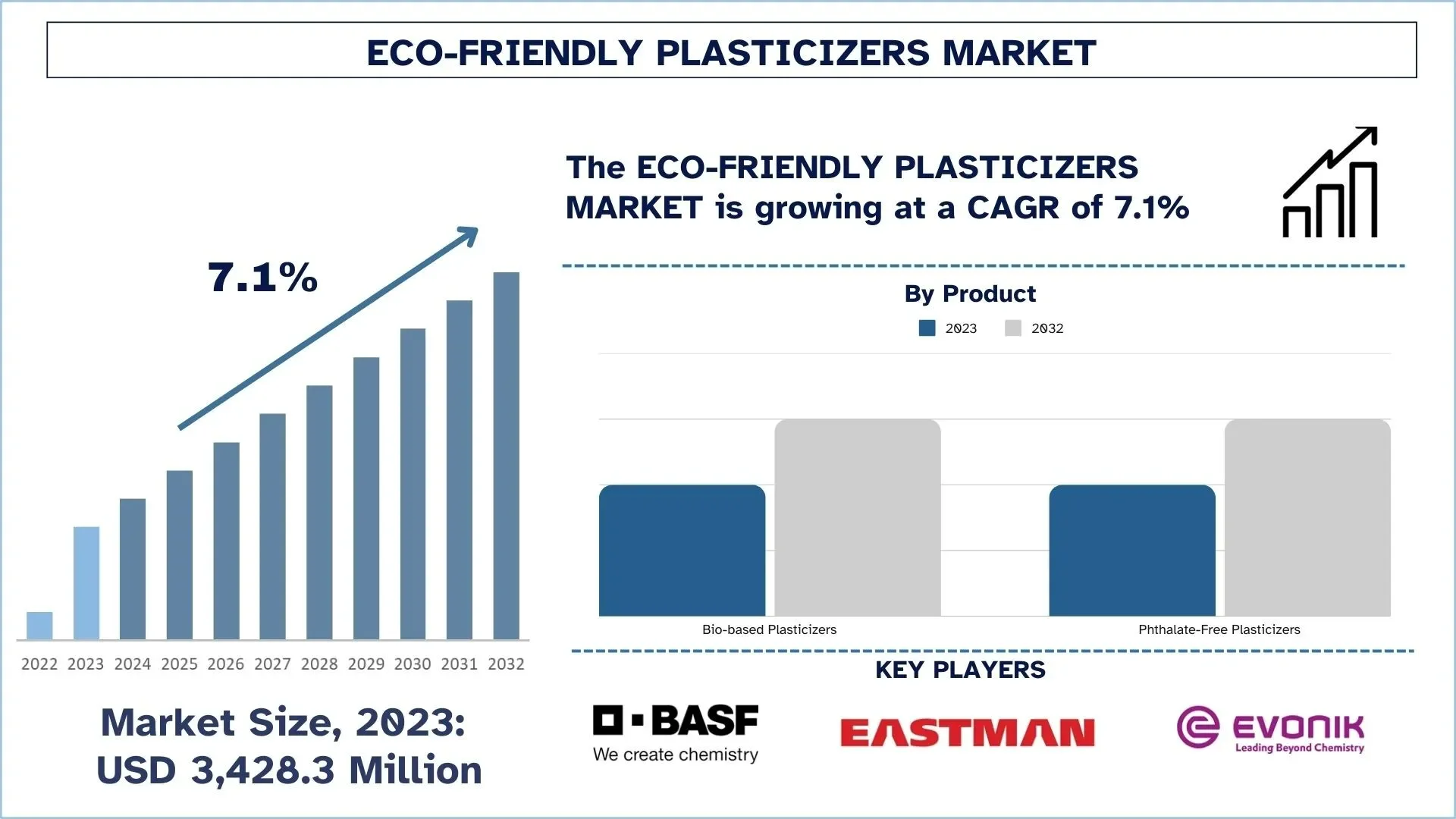 ECO-FRIENDLY PLASTICIZERS MARKET

7.1%

2022 2023 2024 2025 2026 2027 2028 2029 2030 2031 2032

Market Size, 2023: USD 3,428.3 Million

The ECO-FRIENDLY PLASTICIZERS MARKET is growing at a CAGR of 7.1%

By Product

2023 2032

Bio-based Plasticizers

Phthalate-Free Plasticizers

KEY PLAYERS

BASF
We create chemistry

EASTMAN

EVONIK
Leading Beyond Chemistry